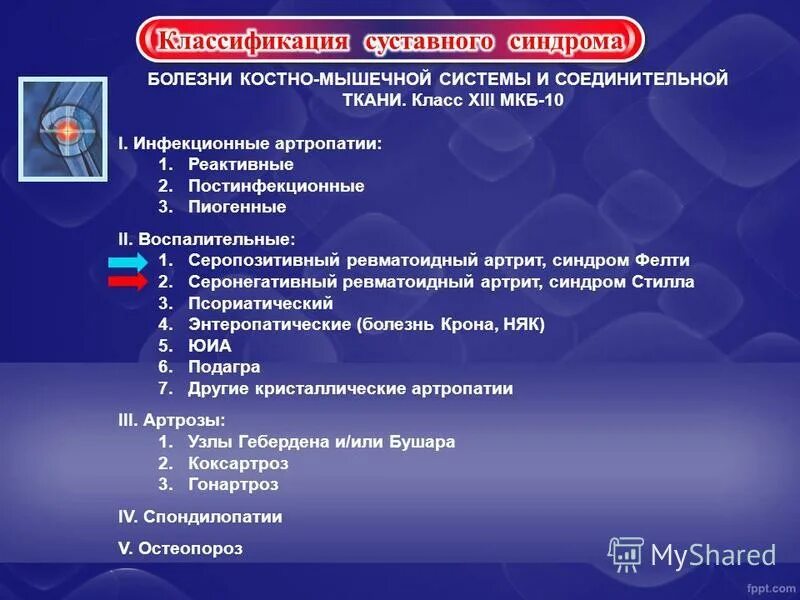 Классификация суставного синдрома

БОЛЕЗНИ КОСТНО-МЫШЕЧНОЙ СИСТЕМЫ И СОЕДИНИТЕЛЬНОЙ ТКАНИ. Класс XIII МКБ-10

I. Инфекционные артропатии:
1. Реактивные
2. Постинфекционные
3. Пиогенные

II. Воспалительные:
1. Серопозитивный ревматоидный артрит, синдром Фелти
2. Серонегативный ревматоидный артрит, синдром Стилла
3. Псориатический
4. Энтеропатические (болезнь Крона, НЯК)
5. ЮИА
6. Подагра
7. Другие кристаллические артропатии

III. Артрозы:
1. Узлы Гебердена и/или Бушара
2. Коксартроз
3. Гонартроз

IV. Спондилопатии

V. Остеопороз

MyShared

fppt.com